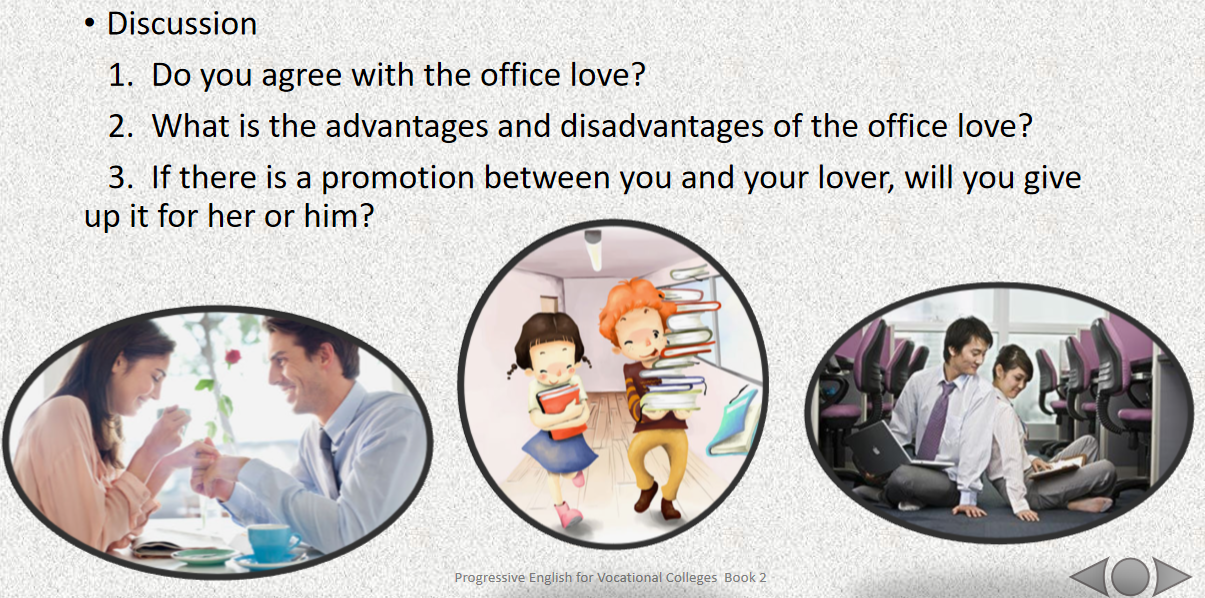 • Discussion

1. Do you agree with the office love?

2. What is the advantages and disadvantages of the office love?

3. If there is a promotion between you and your lover, will you give up it for her or him?

Progressive English for Vocational Colleges Book 2